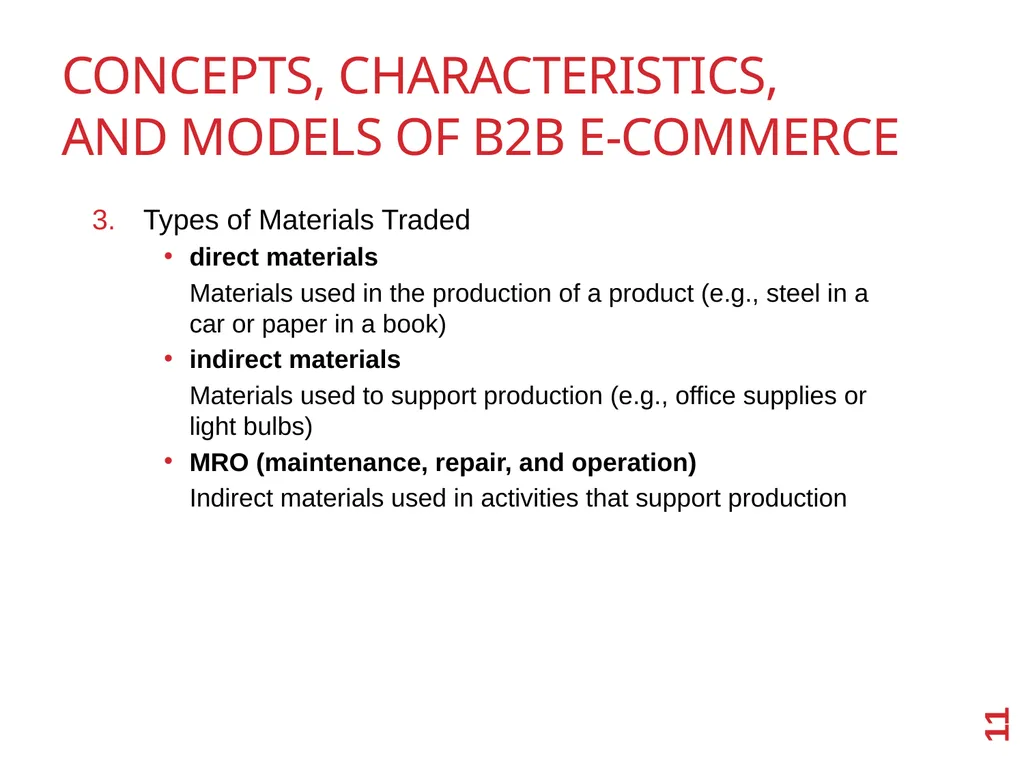 CONCEPTS, CHARACTERISTICS, AND MODELS OF B2B E-COMMERCE

3. Types of Materials Traded

• direct materials

Materials used in the production of a product (e.g., steel in a car or paper in a book)

• indirect materials

Materials used to support production (e.g., office supplies or light bulbs)

• MRO (maintenance, repair, and operation)

Indirect materials used in activities that support production

11